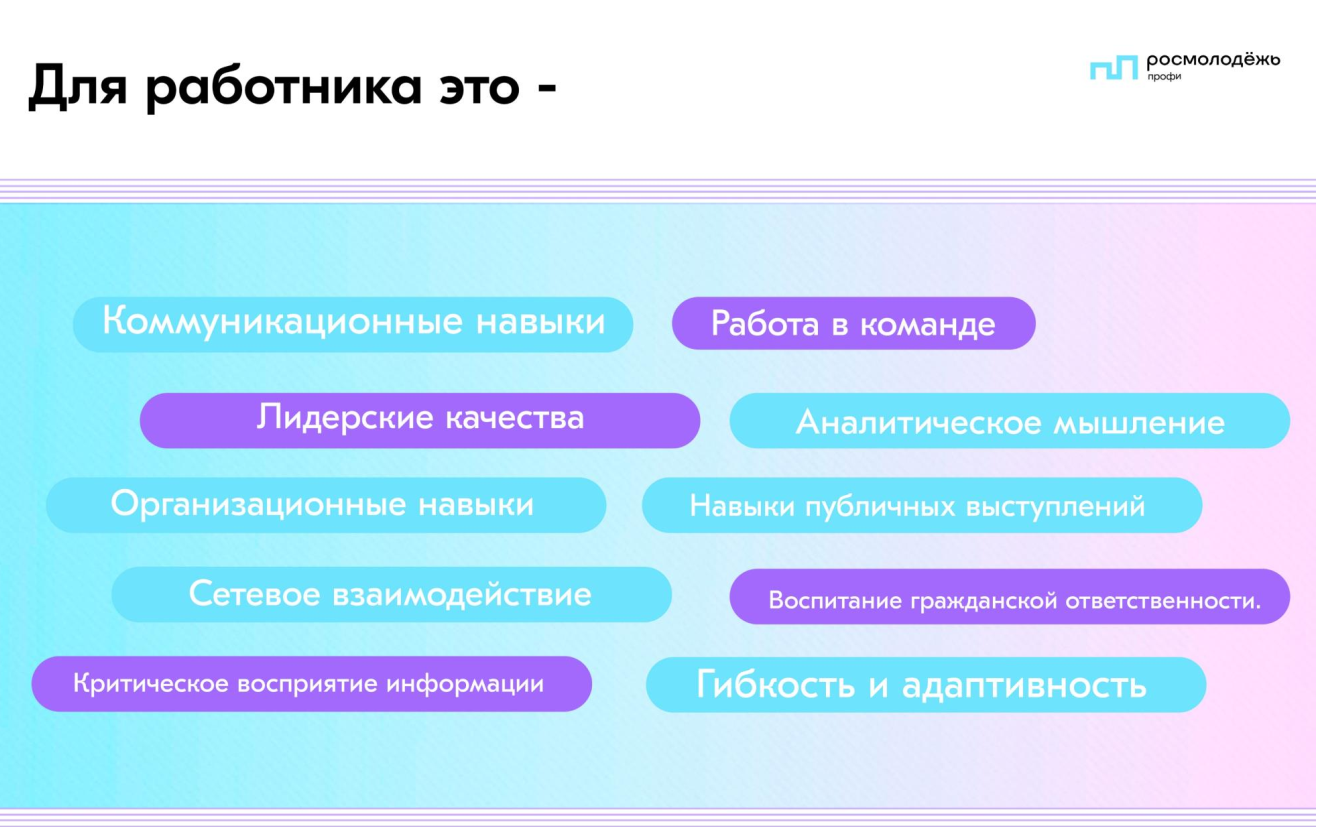 Для работника это -

росмолодёжь
профи

Коммуникационные навыки

Работа в команде

Лидерские качества

Аналитическое мышление

Организационные навыки

Навыки публичных выступлений

Сетевое взаимодействие

Воспитание гражданской ответственности.

Критическое восприятие информации

Гибкость и адаптивность